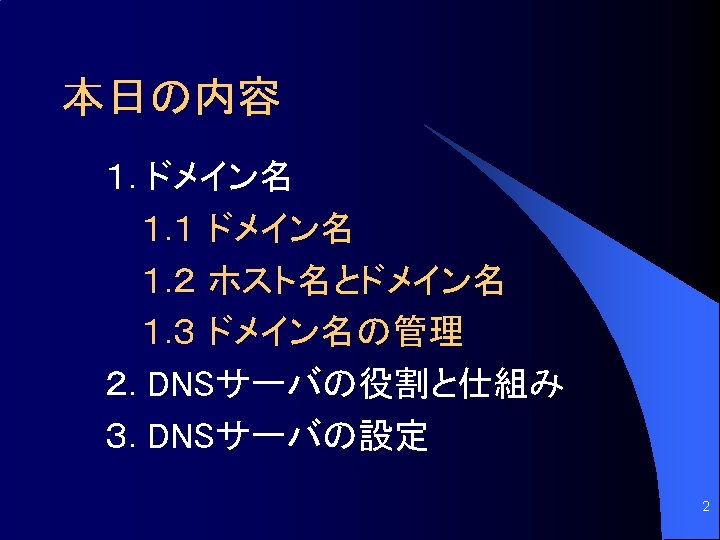 本日の内容

1. ドメイン名

1.1 ドメイン名

1.2 ホスト名とドメイン名

1.3 ドメイン名の管理

2. DNSサーバの役割と仕組み

3. DNSサーバの設定

2